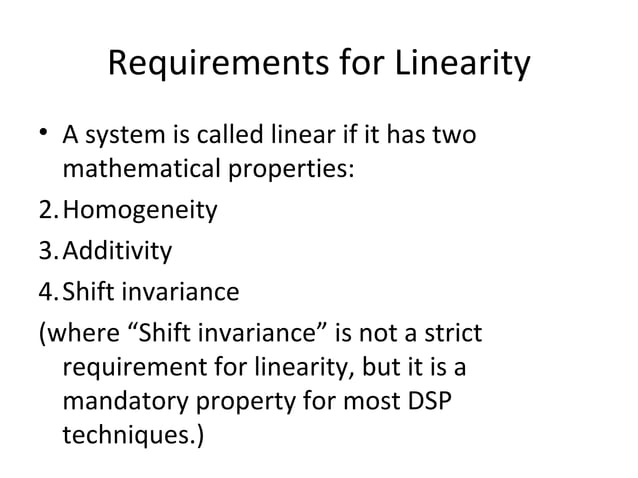 Requirements for Linearity

• A system is called linear if it has two mathematical properties:

2. Homogeneity

3. Additivity

4. Shift invariance

(where “Shift invariance” is not a strict requirement for linearity, but it is a mandatory property for most DSP techniques.)